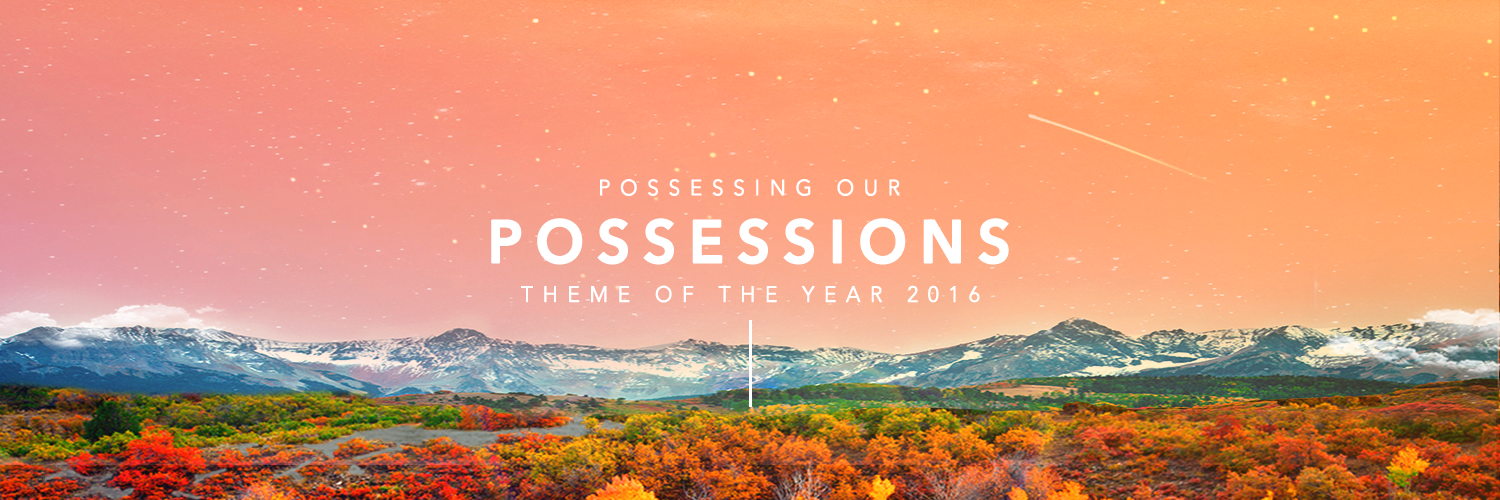 POSSESSING OUR
POSSESSIONS
THEME OF THE YEAR 2016